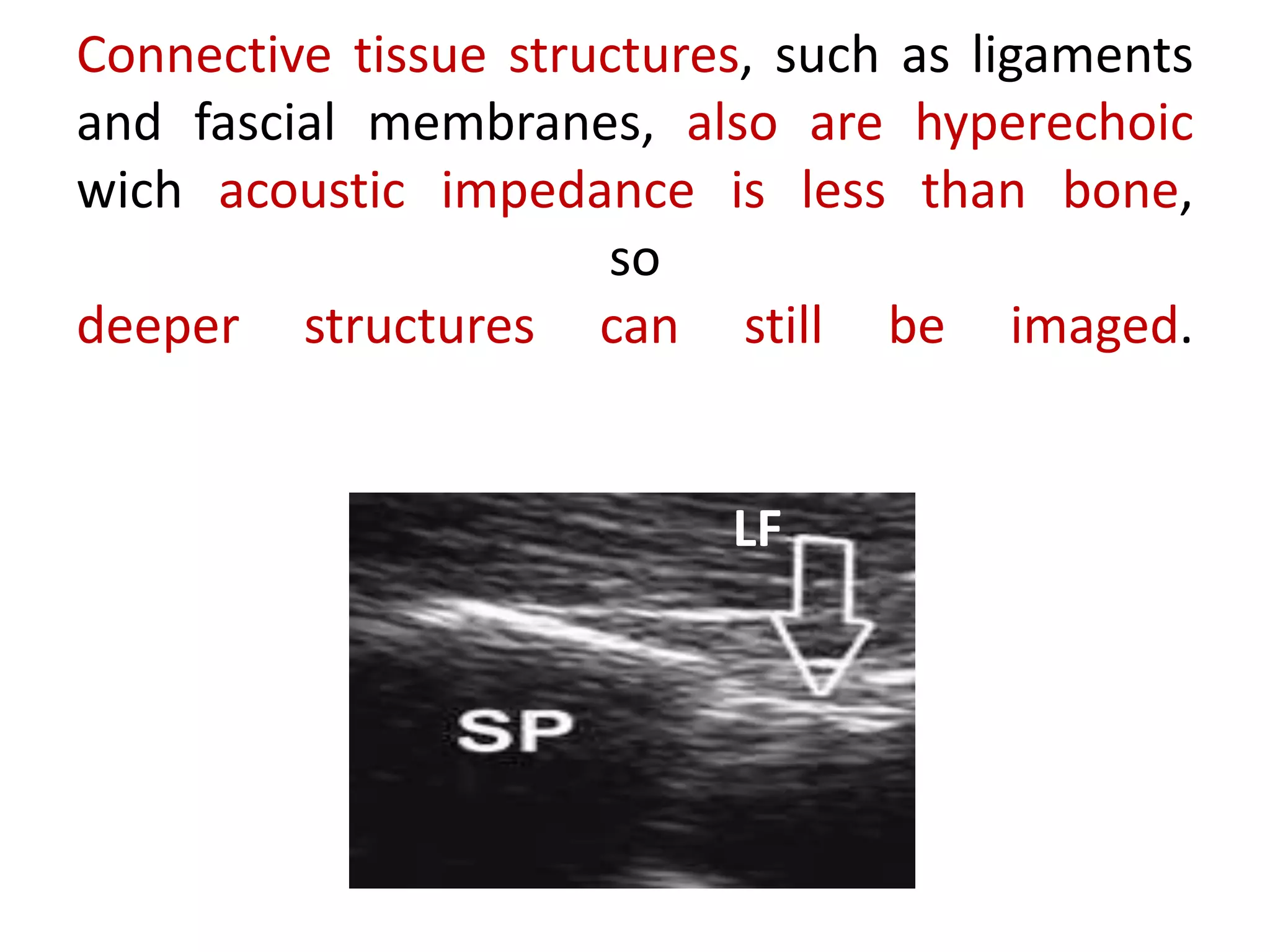 Connective tissue structures, such as ligaments and fascial membranes, also are hyperechoic wich acoustic impedance is less than bone,

so

deeper structures can still be imaged.

LF

SP